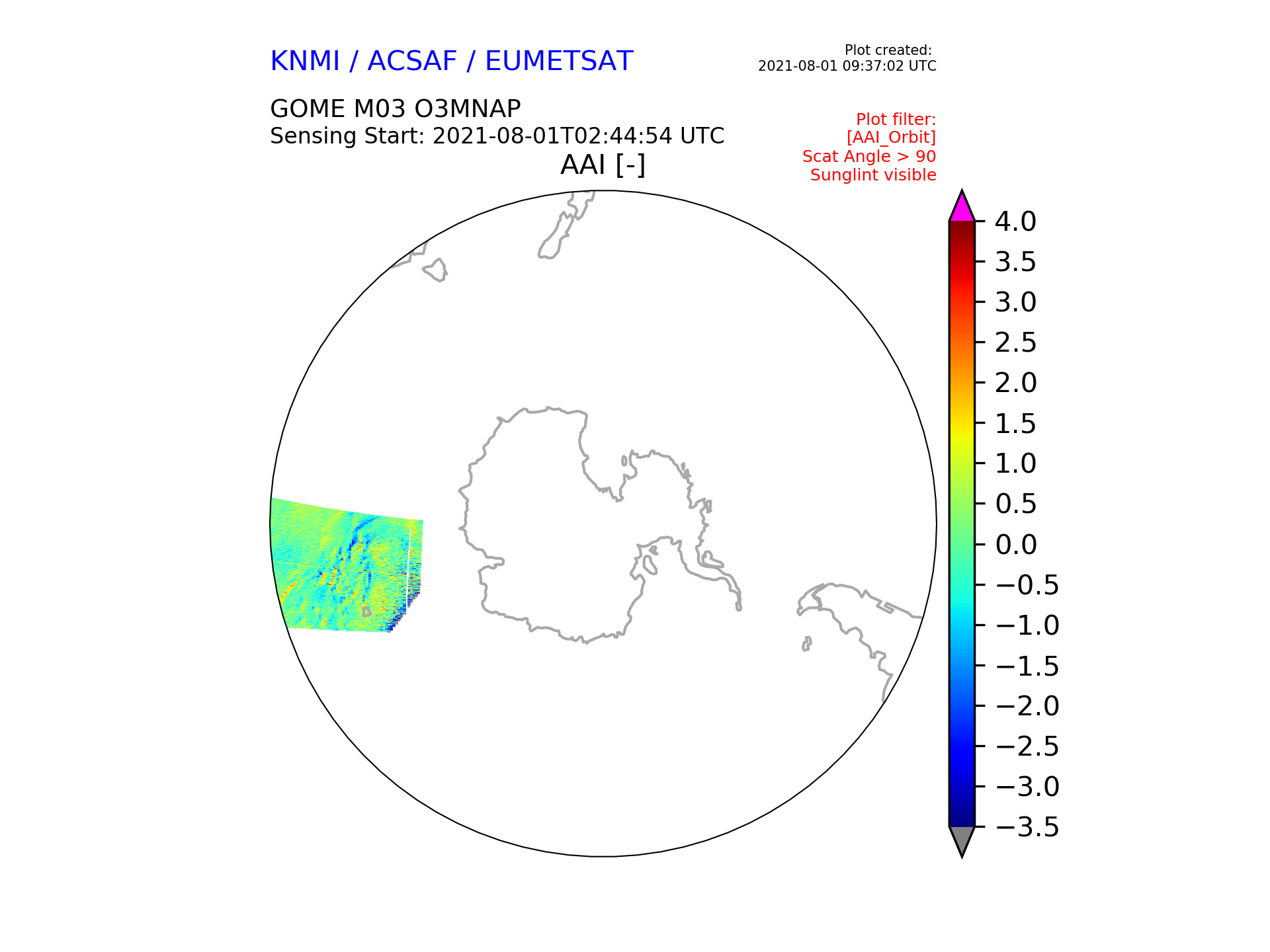 KNMI / ACSAF / EUMETSAT

Plot created:
2021-08-01 09:37:02 UTC

GOME M03 O3MNAP
Sensing Start: 2021-08-01T02:44:54 UTC

Plot filter:
[AAI_Orbit]
Scat Angle > 90
Sunglint visible

AAI [-]

4.0
3.5
3.0
2.5
2.0
1.5
1.0
0.5
0.0
−0.5
−1.0
−1.5
−2.0
−2.5
−3.0
−3.5